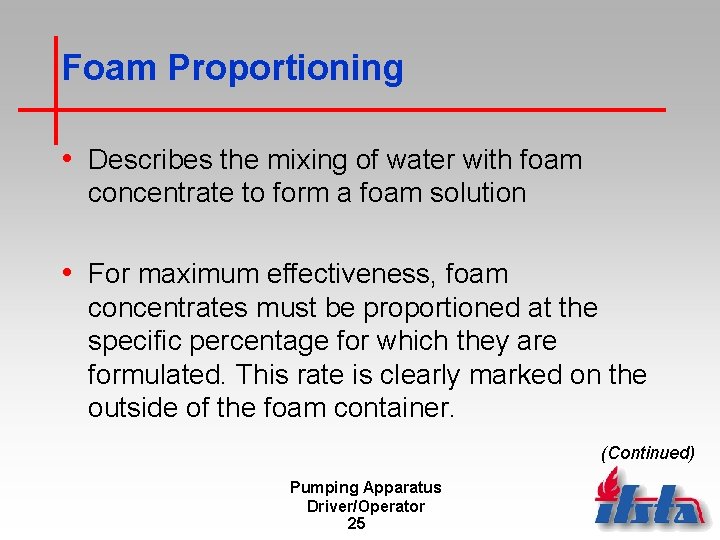 Foam Proportioning

• Describes the mixing of water with foam concentrate to form a foam solution

• For maximum effectiveness, foam concentrates must be proportioned at the specific percentage for which they are formulated. This rate is clearly marked on the outside of the foam container.

(Continued)

Pumping Apparatus Driver/Operator
25

ifsta